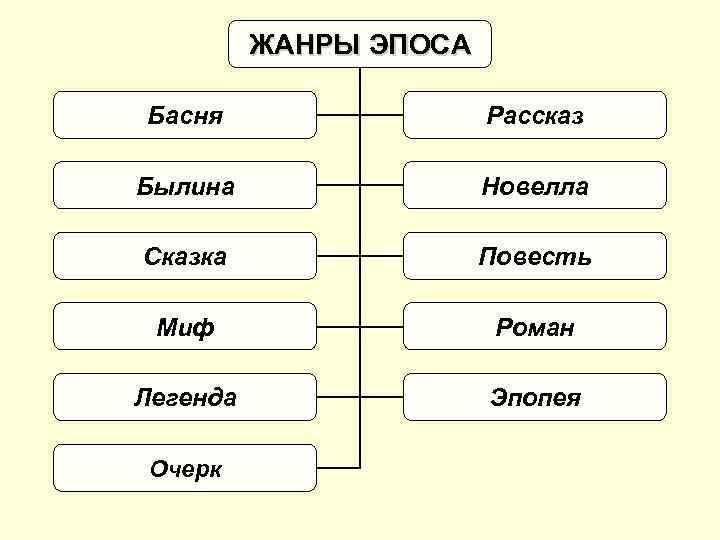 ЖАНРЫ ЭПОСА

Басня

Былина

Сказка

Миф

Легенда

Очерк

Рассказ

Новелла

Повесть

Роман

Эпопея